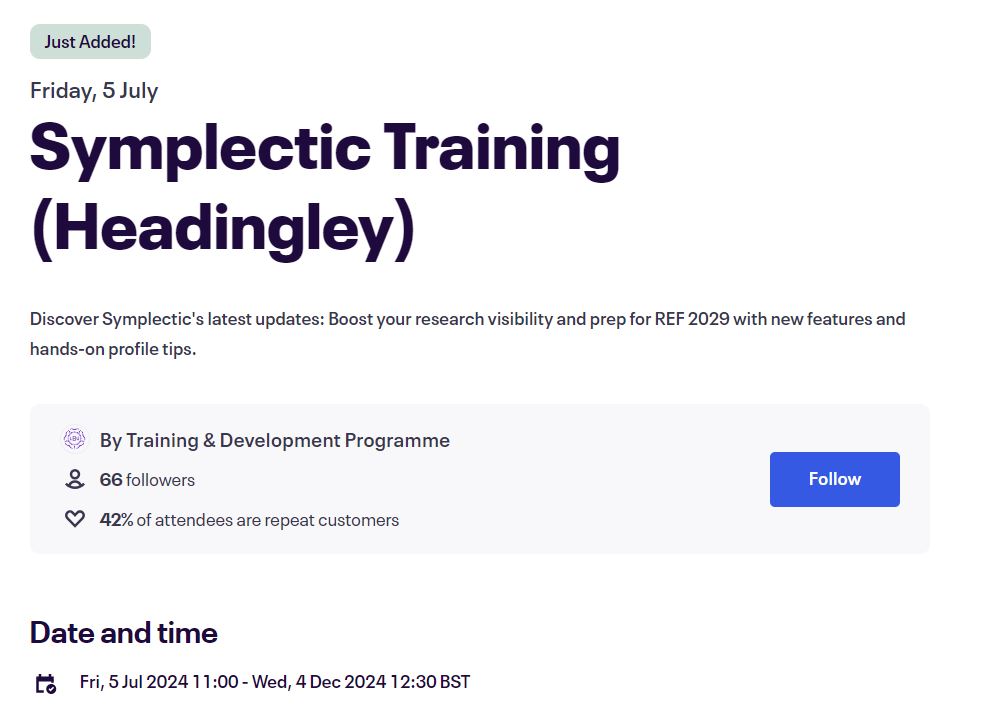 Just Added!

Friday, 5 July

Symplectic Training (Headingley)

Discover Symplectic's latest updates: Boost your research visibility and prep for REF 2029 with new features and hands-on profile tips.

By Training & Development Programme

66 followers

42% of attendees are repeat customers

Follow

Date and time

Fri, 5 Jul 2024 11:00 - Wed, 4 Dec 2024 12:30 BST